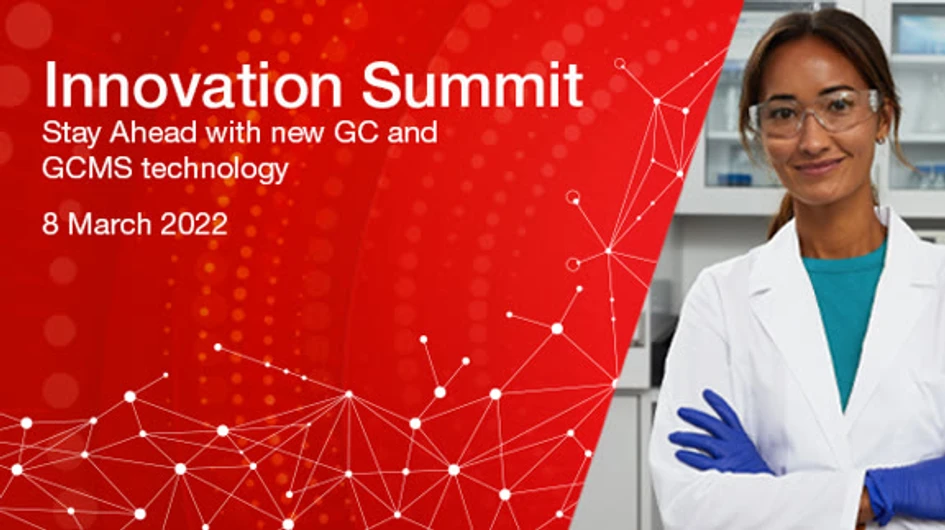 Innovation Summit
Stay Ahead with new GC and GCMS technology

8 March 2022